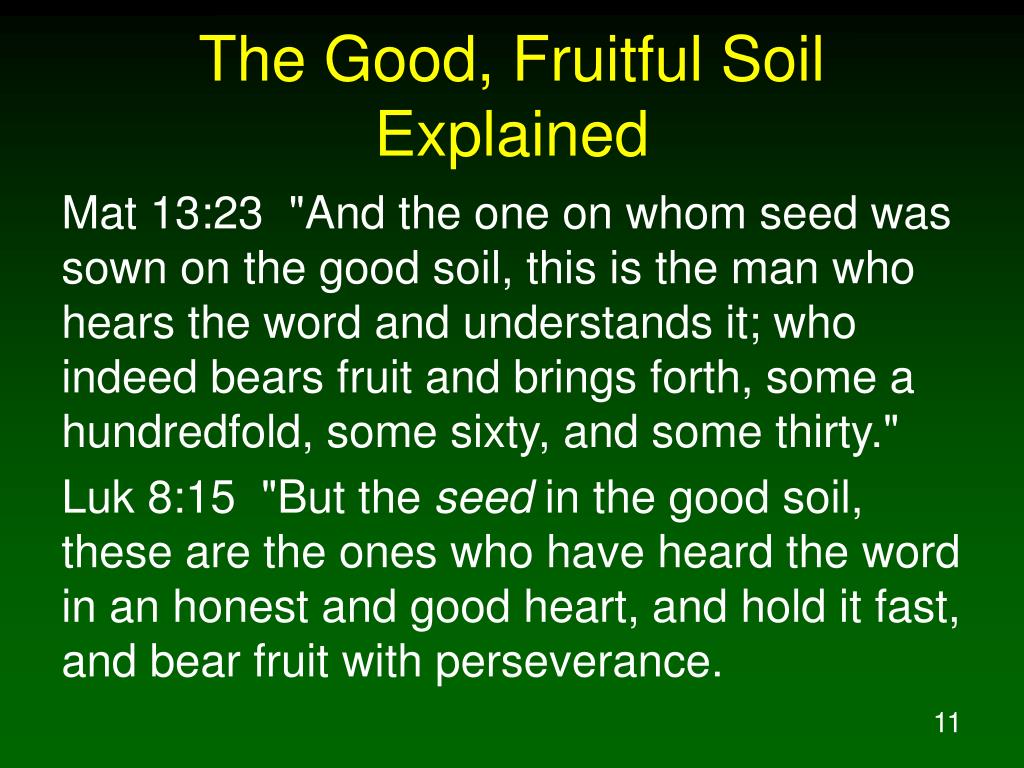 The Good, Fruitful Soil Explained

Mat 13:23 "And the one on whom seed was sown on the good soil, this is the man who hears the word and understands it; who indeed bears fruit and brings forth, some a hundredfold, some sixty, and some thirty."

Luk 8:15 "But the seed in the good soil, these are the ones who have heard the word in an honest and good heart, and hold it fast, and bear fruit with perseverance.

11